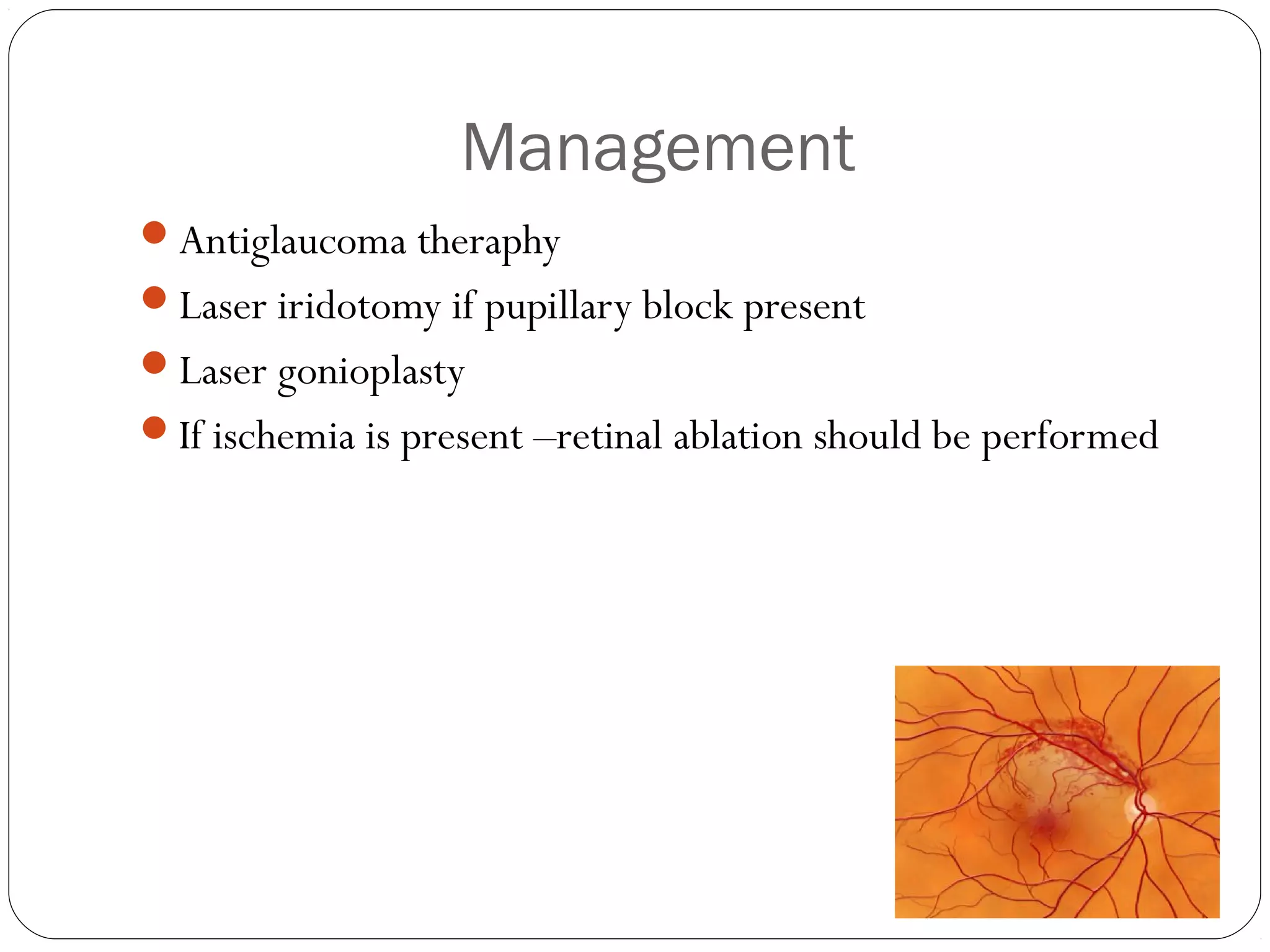 Management

- Antiglaucoma theraphy
- Laser iridotomy if pupillary block present
- Laser gonioplasty
- If ischemia is present –retinal ablation should be performed